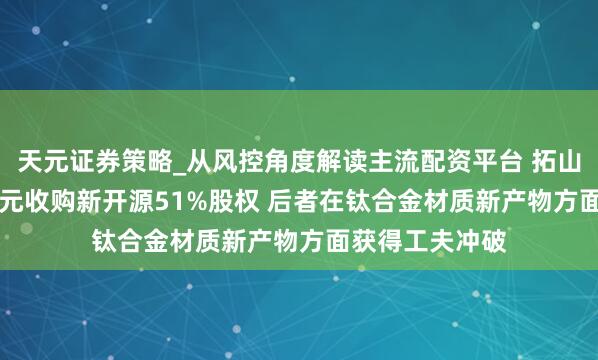 天元证券策略_从风控角度解读主流配资平台 拓山
元收购新开源51%股权 后者在钛合金材质新产物方面
钛合金材质新产物方面获得工夫冲破